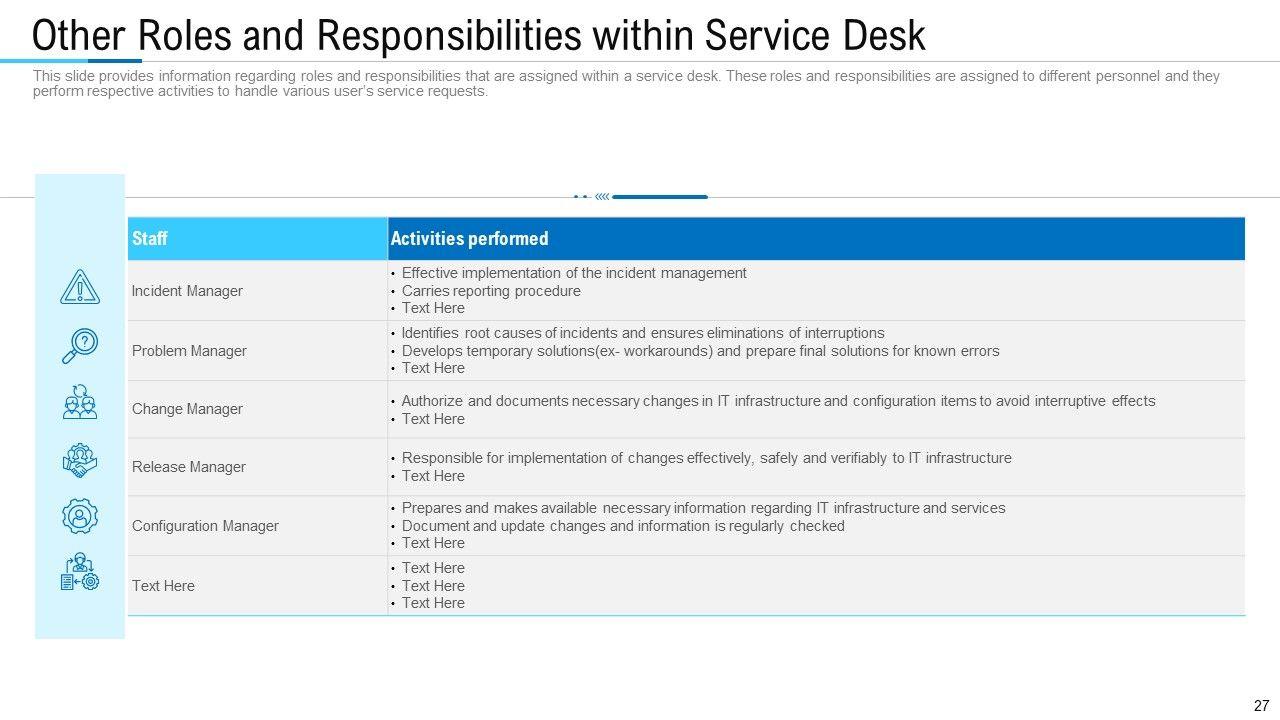 Other Roles and Responsibilities within Service Desk

This slide provides information regarding roles and responsibilities that are assigned within a service desk. These roles and responsibilities are assigned to different personnel and they perform respective activities to handle various user's service requests.

| Staff | Activities performed |
|---|---|
| Incident Manager | • Effective implementation of the incident management • Carries reporting procedure • Text Here |
| Problem Manager | • Identifies root causes of incidents and ensures eliminations of interruptions • Develops temporary solutions(ex- workarounds) and prepare final solutions for known errors • Text Here |
| Change Manager | • Authorize and documents necessary changes in IT infrastructure and configuration items to avoid interruptive effects • Text Here |
| Release Manager | • Responsible for implementation of changes effectively, safely and verifiably to IT infrastructure • Text Here |
| Configuration Manager | • Prepares and makes available necessary information regarding IT infrastructure and services • Document and update changes and information is regularly checked • Text Here |
| Text Here | • Text Here • Text Here • Text Here |

27